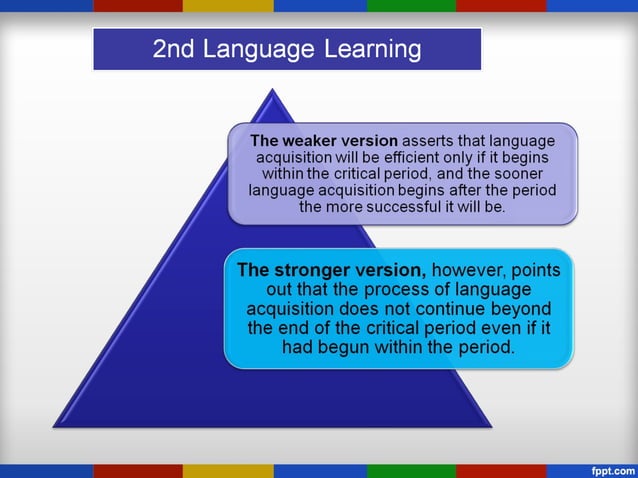 2nd Language Learning

The weaker version asserts that language acquisition will be efficient only if it begins within the critical period, and the sooner language acquisition begins after the period the more successful it will be.

The stronger version, however, points out that the process of language acquisition does not continue beyond the end of the critical period even if it had begun within the period.

fppt.com